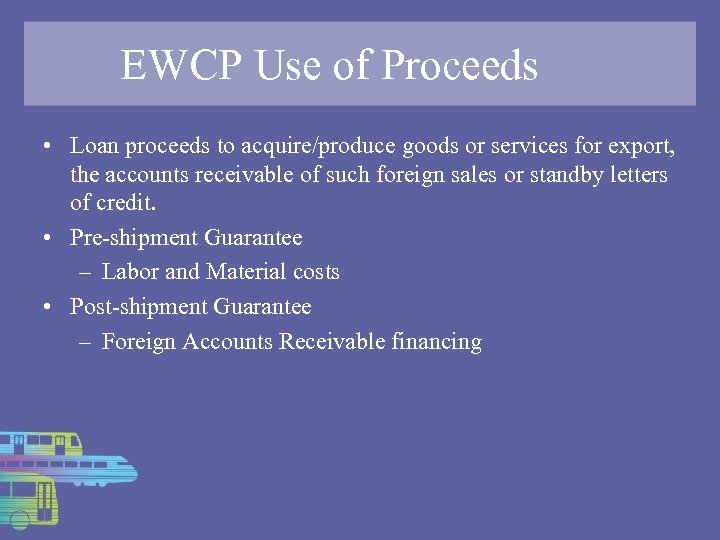 EWCP Use of Proceeds

• Loan proceeds to acquire/produce goods or services for export, the accounts receivable of such foreign sales or standby letters of credit.
• Pre-shipment Guarantee
– Labor and Material costs
• Post-shipment Guarantee
– Foreign Accounts Receivable financing